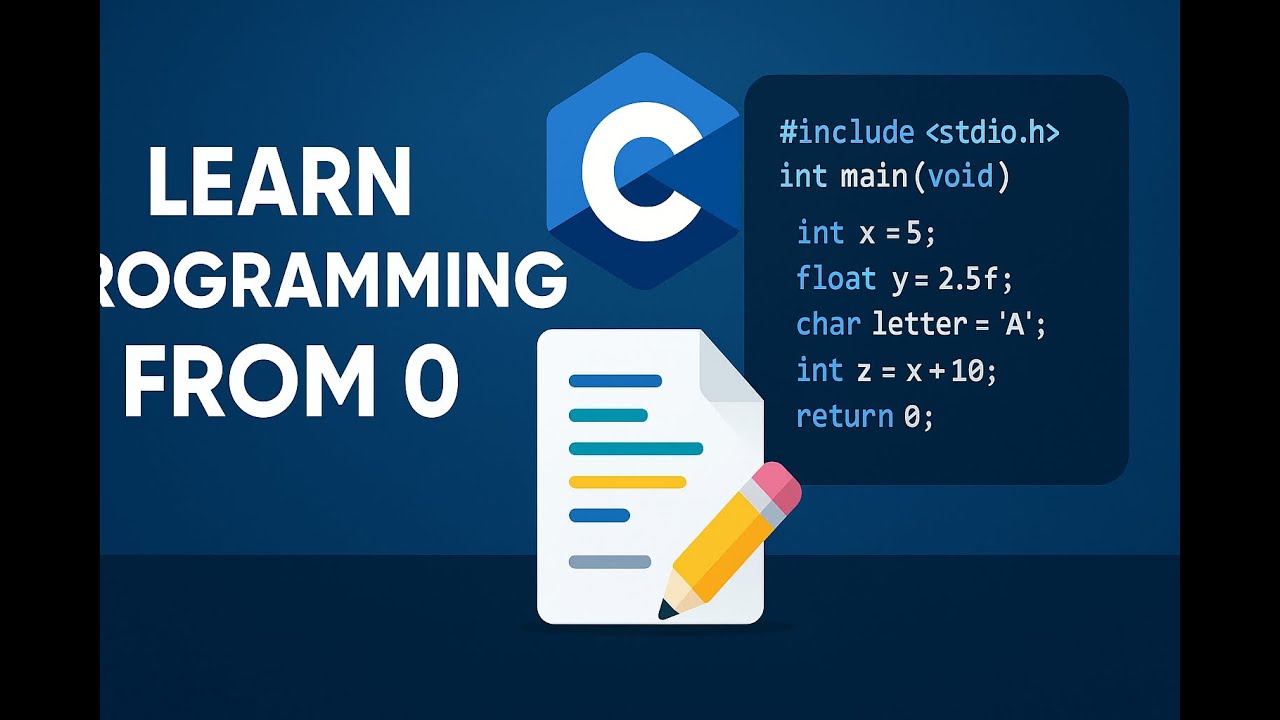 LEARN
ROGRAMMING
FROM 0

C

#include <stdio.h>
int main(void)
int x = 5;
float y = 2.5f;
char letter = 'A';
int z = x + 10;
return 0;